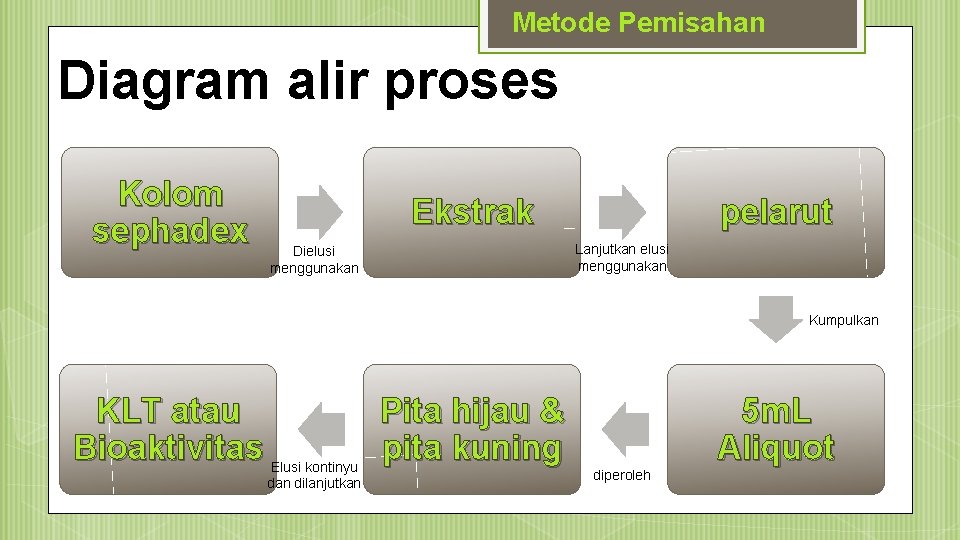 Metode Pemisahan

Diagram alir proses

Kolom sephadex

Dielusi menggunakan

Ekstrak

Lanjutkan elusi menggunakan

pelarut

Kumpulkan

5mL Aliquot

diperoleh

Pita hijau & pita kuning

Elusi kontinyu dan dilanjutkan

KLT atau Bioaktivitas